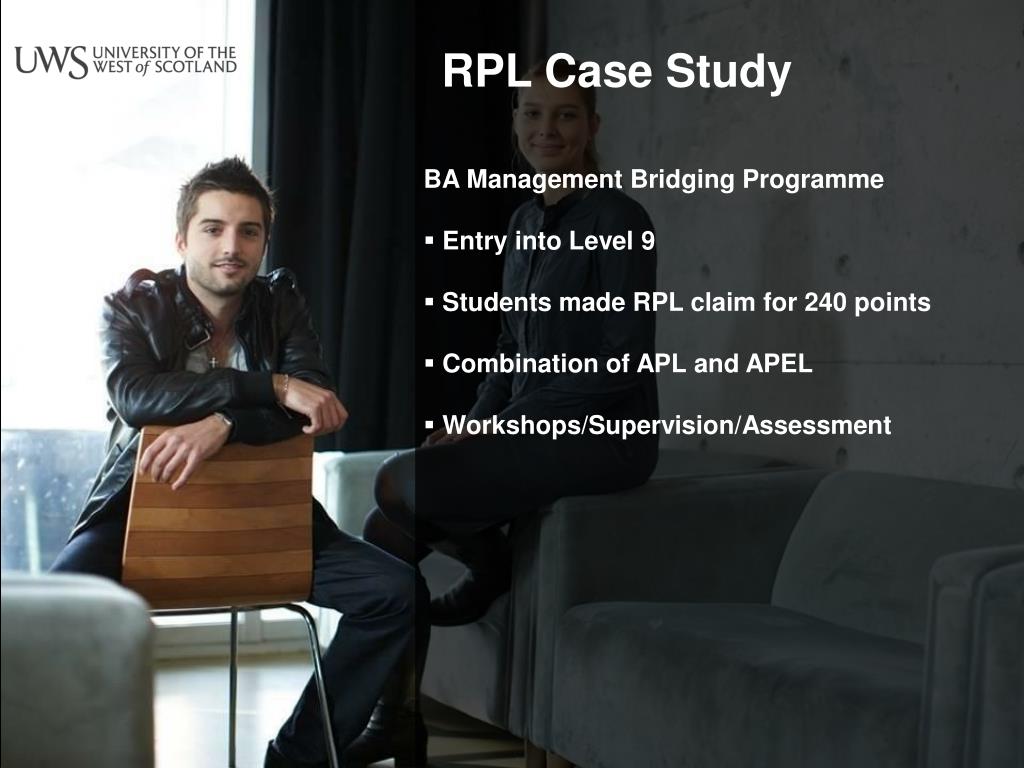 UWS UNIVERSITY OF THE WEST of SCOTLAND

RPL Case Study

BA Management Bridging Programme

▪ Entry into Level 9

▪ Students made RPL claim for 240 points

▪ Combination of APL and APEL

▪ Workshops/Supervision/Assessment